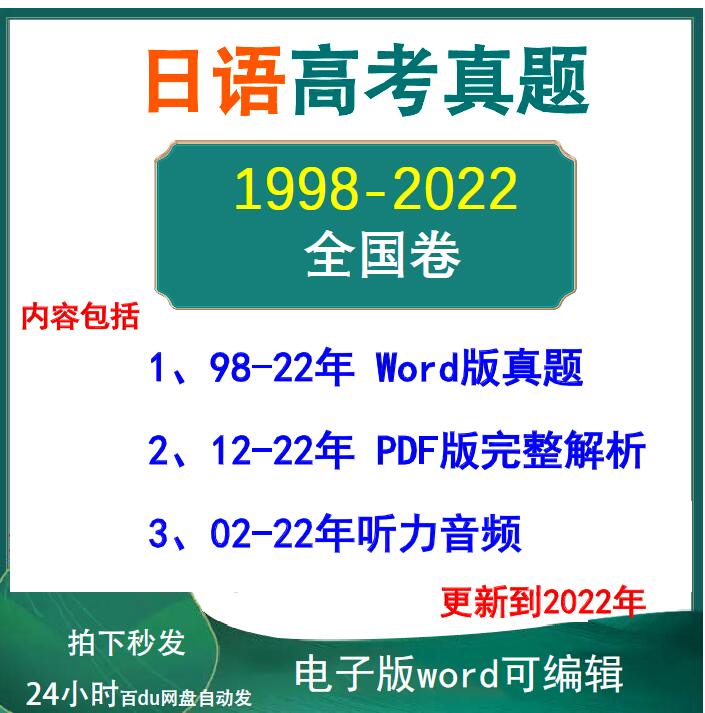 日语高考真题

1998-2022
全国卷

内容包括

1、98-22年 Word版真题

2、12-22年 PDF版完整解析

3、02-22年听力音频

更新到2022年

拍下秒发

24小时百du网盘自动发

电子版word可编辑